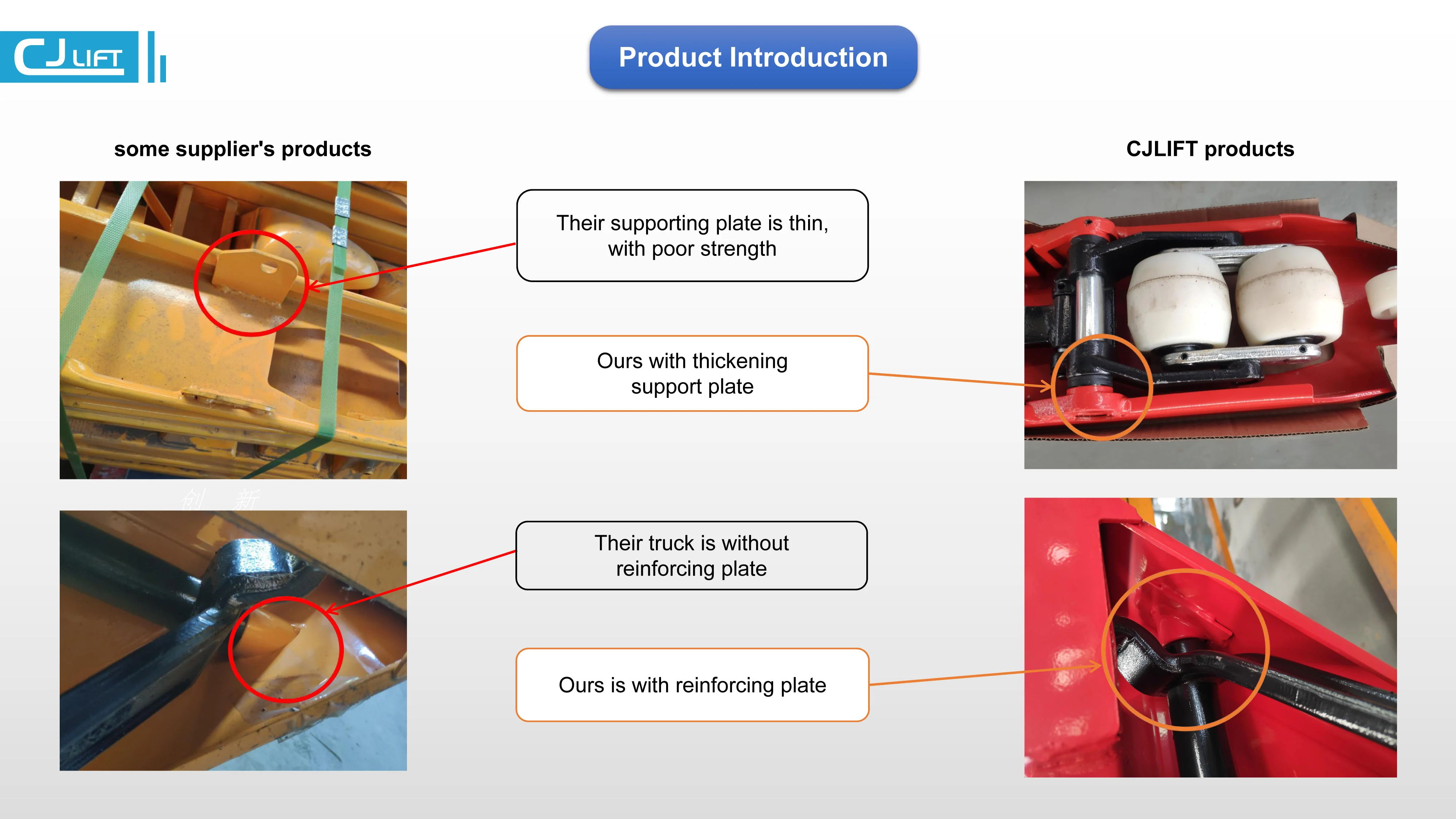 CJ LIFT

Product Introduction

some supplier's products

CJLIFT products

Their supporting plate is thin, with poor strength

Ours with thickening support plate

创 新

Their truck is without reinforcing plate

Ours is with reinforcing plate